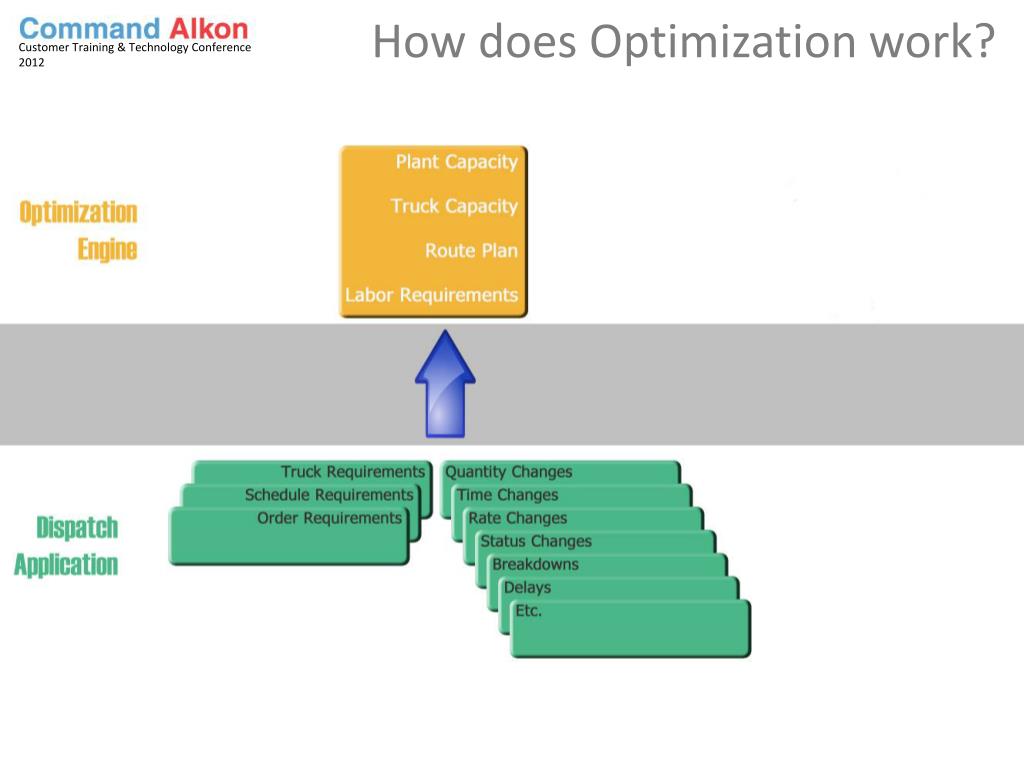 Command Alkon
Customer Training & Technology Conference 2012

How does Optimization work?

Optimization Engine

Plant Capacity
Truck Capacity
Route Plan
Labor Requirements

Dispatch Application

Truck Requirements
Schedule Requirements
Order Requirements

Quantity Changes
Time Changes
Rate Changes
Status Changes
Breakdowns
Delays
Etc.